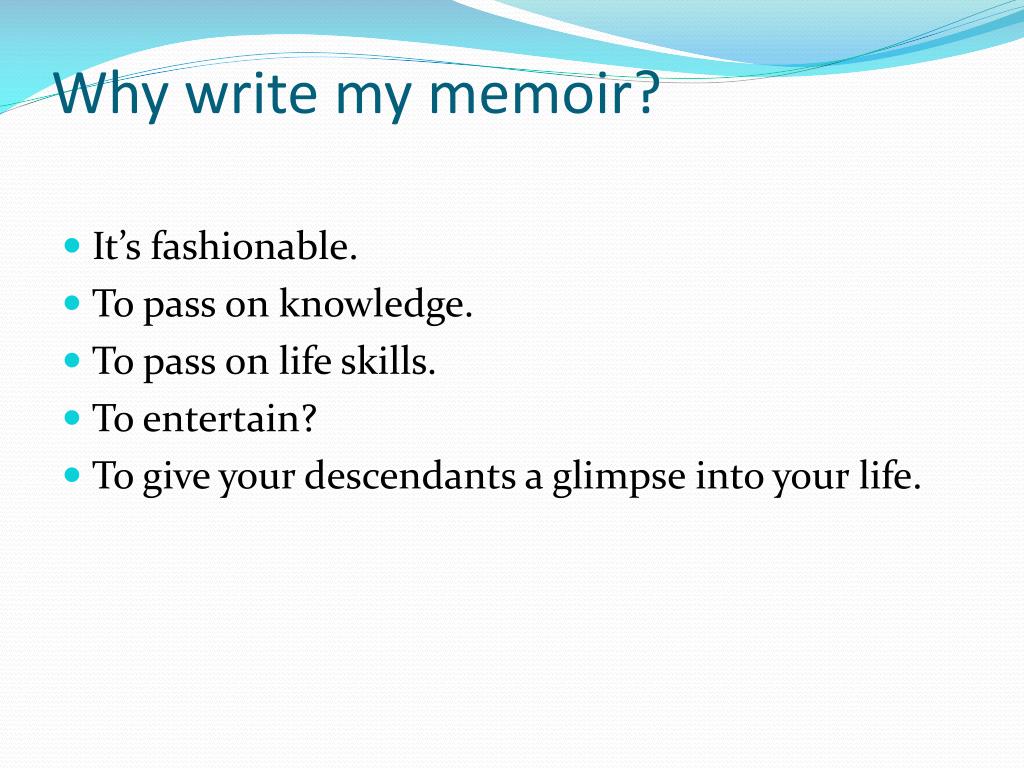 Why write my memoir?

- It’s fashionable.
- To pass on knowledge.
- To pass on life skills.
- To entertain?
- To give your descendants a glimpse into your life.